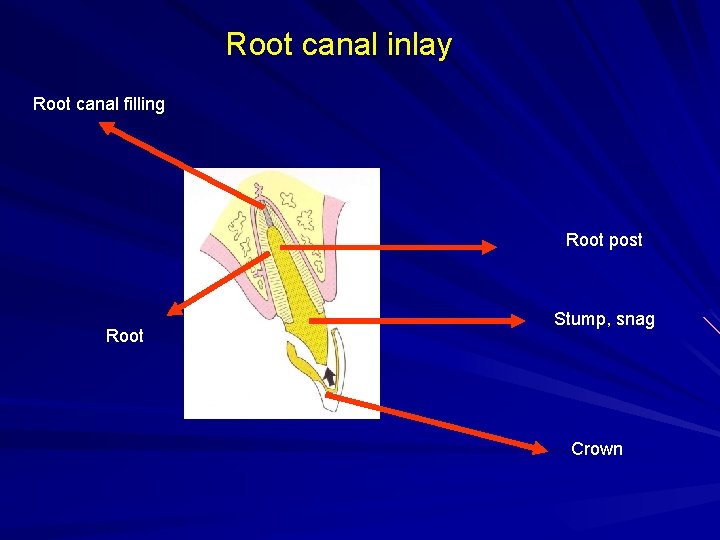 Root canal inlay

Root canal filling

Root post

Stump, snag

Root

Crown